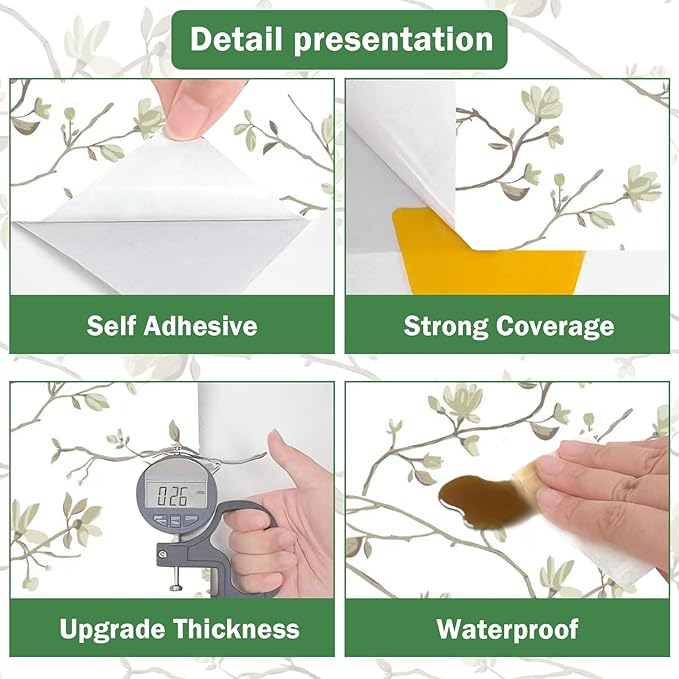 Detail presentation

Self Adhesive

Strong Coverage

0.26

Upgrade Thickness

Waterproof